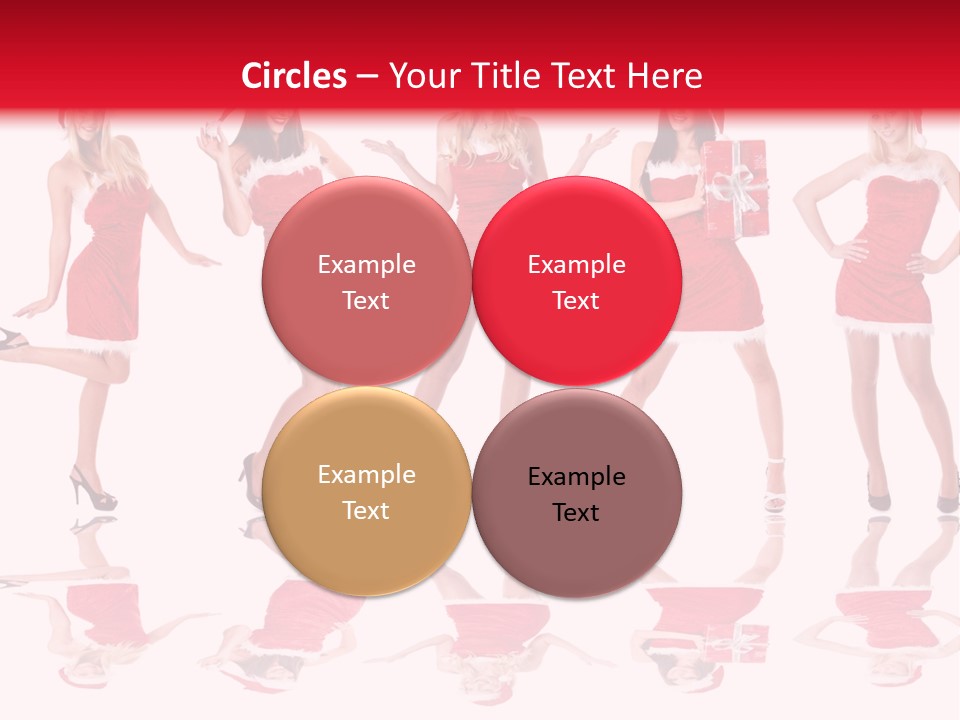 Circles – Your Title Text Here

Example Text

Example Text

Example Text

Example Text